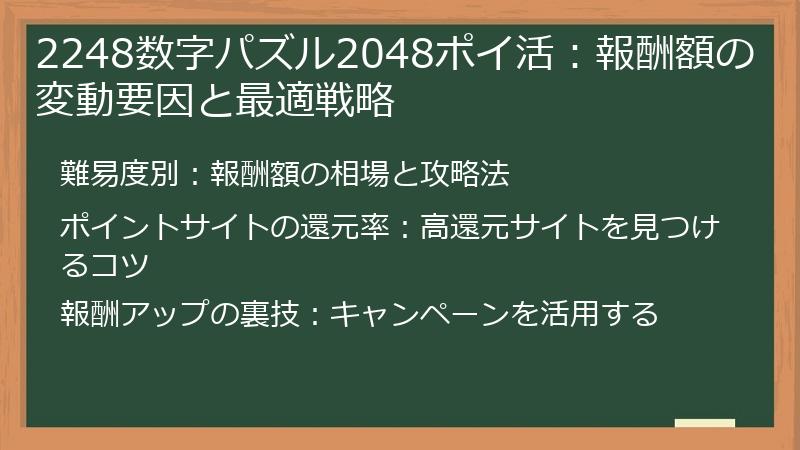 2248数字パズル2048ポイ活：報酬額の変動要因と最適戦略

難易度別：報酬額の相場と攻略法

ポイントサイトの還元率：高還元サイトを見つけるコツ

報酬アップの裏技：キャンペーンを活用する